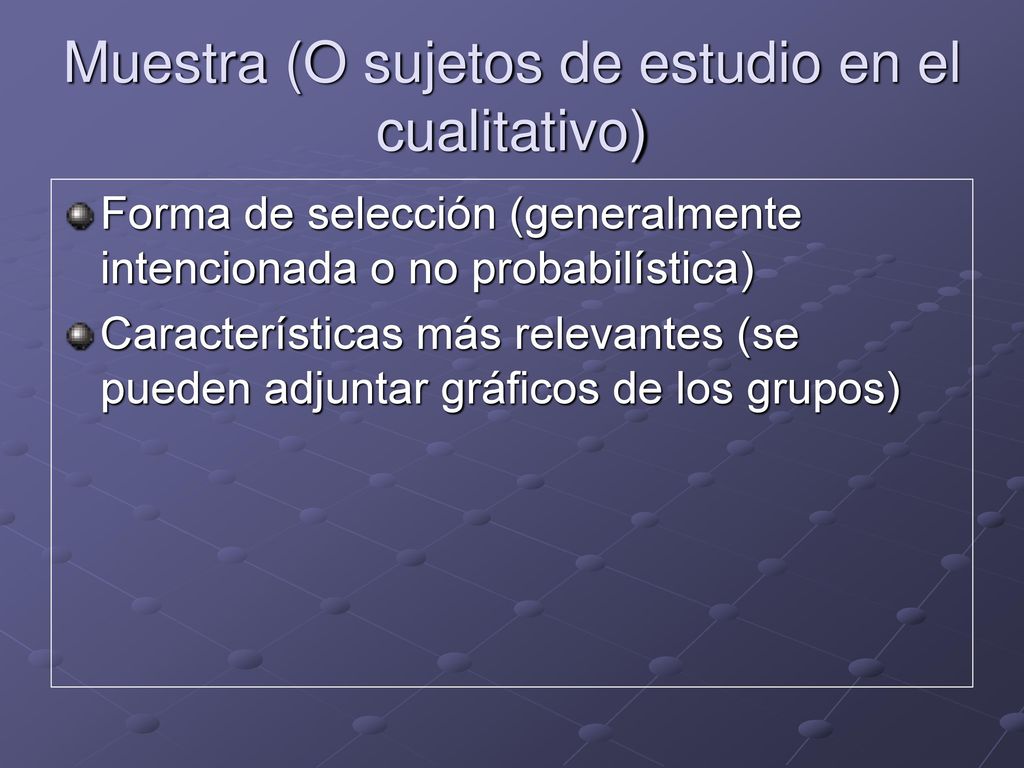 Muestra (O sujetos de estudio en el cualitativo)

Forma de selección (generalmente intencionada o no probabilística)

Características más relevantes (se pueden adjuntar gráficos de los grupos)